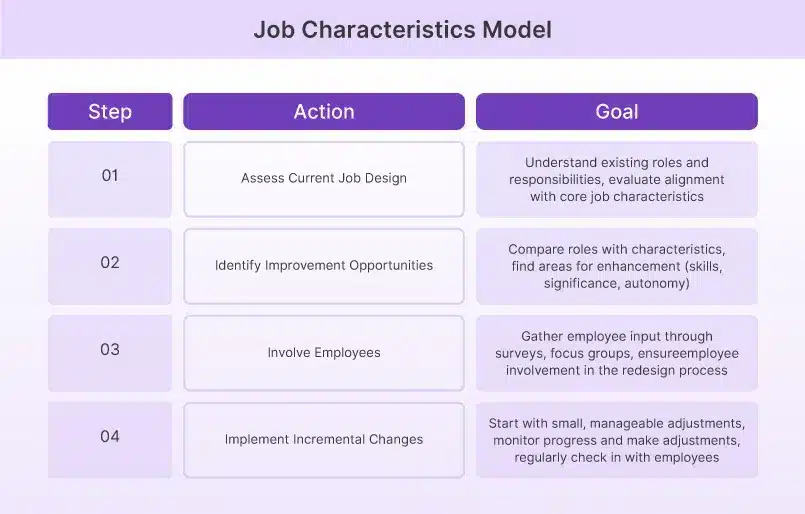 Job Characteristics Model

| Step | Action | Goal |
|---|---|---|
| 01 | Assess Current Job Design | Understand existing roles and responsibilities, evaluate alignment with core job characteristics |
| 02 | Identify Improvement Opportunities | Compare roles with characteristics, find areas for enhancement (skills, significance, autonomy) |
| 03 | Involve Employees | Gather employee input through surveys, focus groups, ensureemployee involvement in the redesign process |
| 04 | Implement Incremental Changes | Start with small, manageable adjustments, monitor progress and make adjustments, regularly check in with employees |